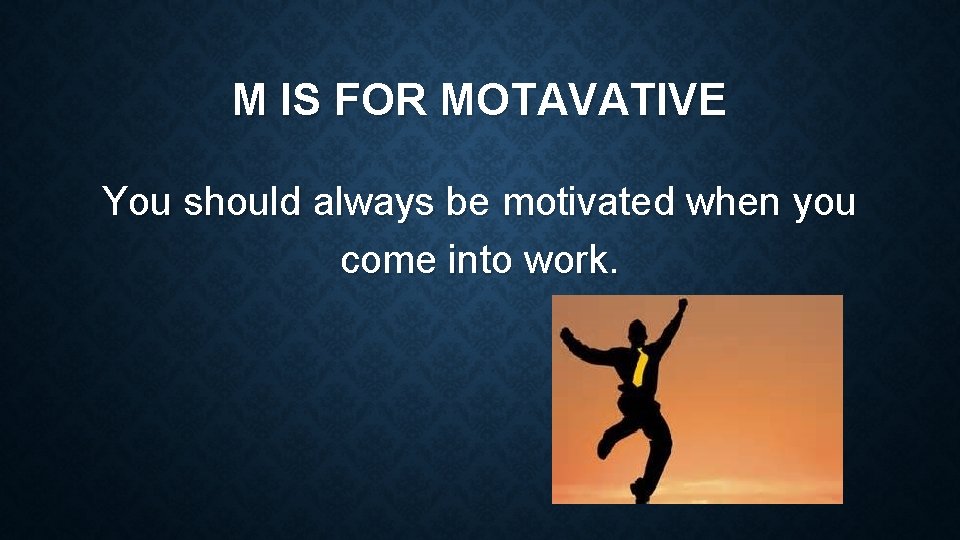 M IS FOR MOTAVATIVE

You should always be motivated when you come into work.